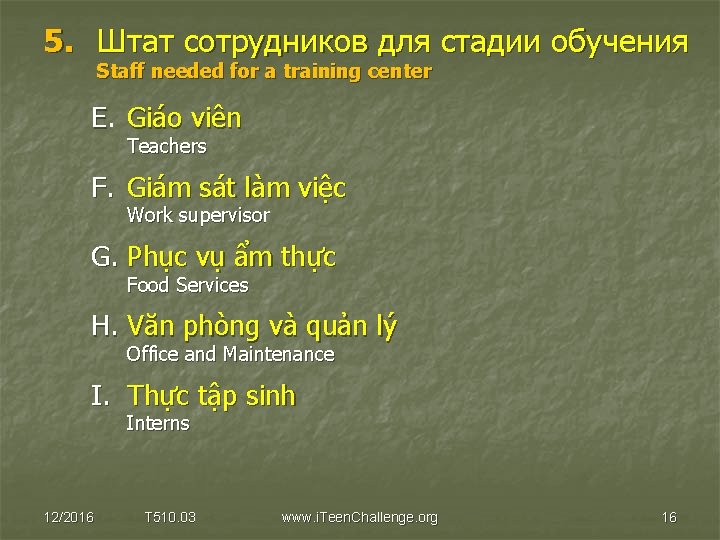 5. Штат сотрудников для стадии обучения
Staff needed for a training center

E. Giáo viên
Teachers

F. Giám sát làm việc
Work supervisor

G. Phục vụ ẩm thực
Food Services

H. Văn phòng và quản lý
Office and Maintenance

I. Thực tập sinh
Interns

12/2016 T510.03 www.iTeenChallenge.org 16